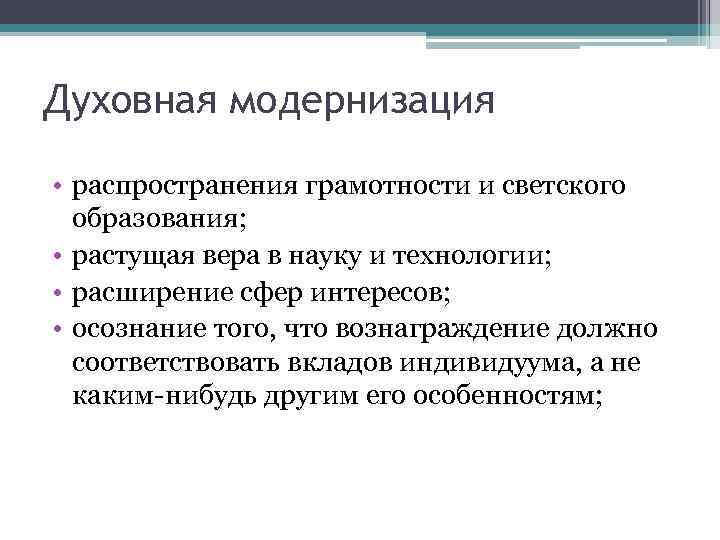 Духовная модернизация

• распространения грамотности и светского образования;
• растущая вера в науку и технологии;
• расширение сфер интересов;
• осознание того, что вознаграждение должно соответствовать вкладов индивидуума, а не каким-нибудь другим его особенностям;